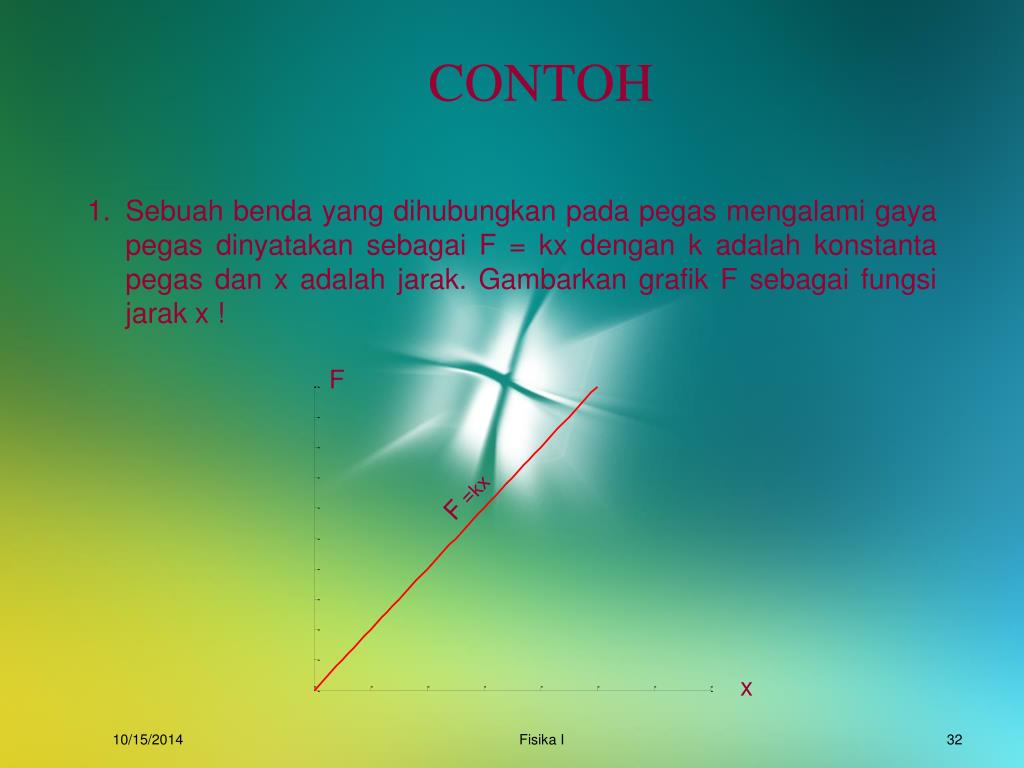 CONTOH

1. Sebuah benda yang dihubungkan pada pegas mengalami gaya pegas dinyatakan sebagai F = kx dengan k adalah konstanta pegas dan x adalah jarak. Gambarkan grafik F sebagai fungsi jarak x !

F

F =kx

x

10/15/2014

Fisika I

32